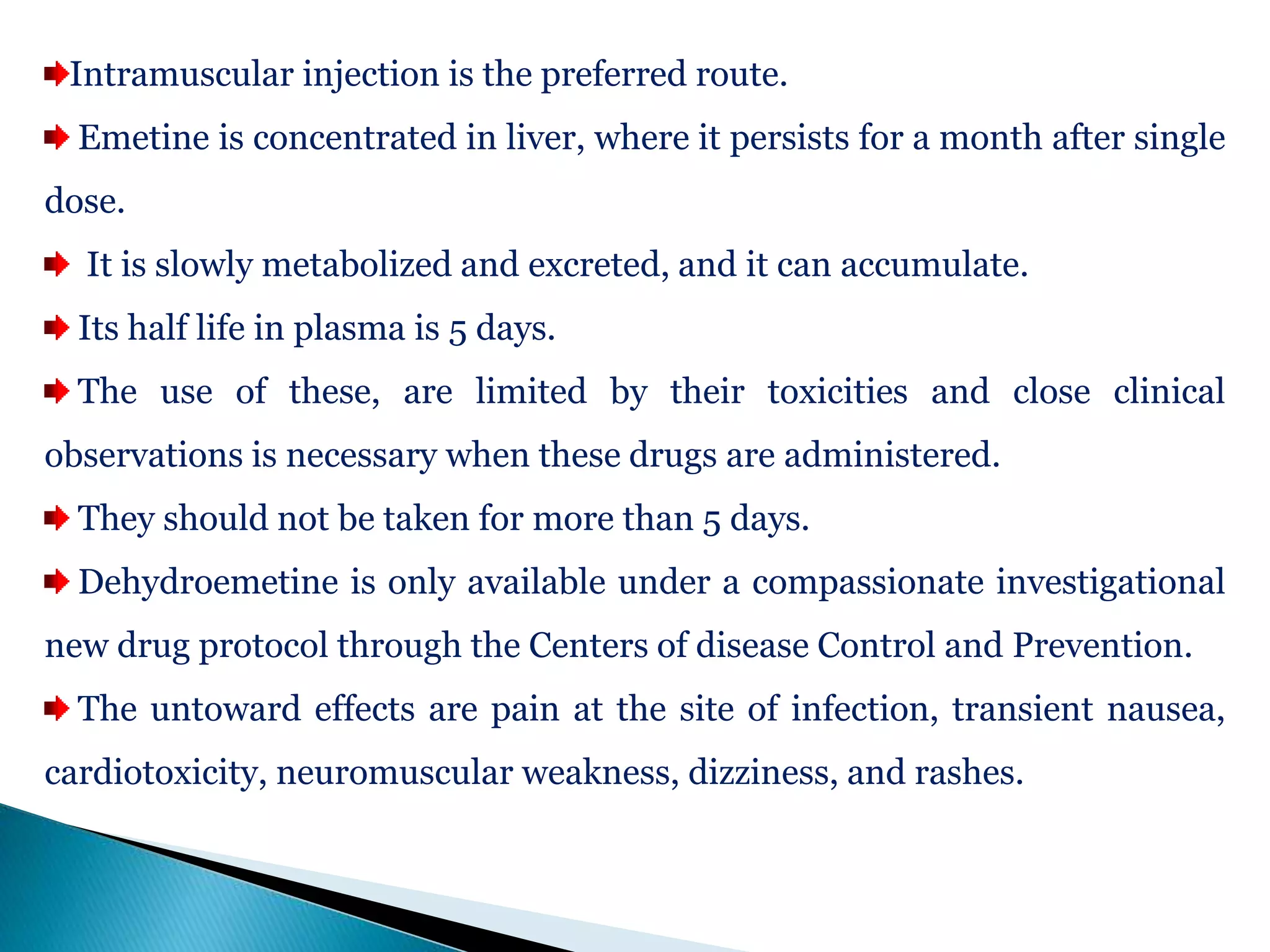 Intramuscular injection is the preferred route.

Emetine is concentrated in liver, where it persists for a month after single dose.

It is slowly metabolized and excreted, and it can accumulate.

Its half life in plasma is 5 days.

The use of these, are limited by their toxicities and close clinical observations is necessary when these drugs are administered.

They should not be taken for more than 5 days.

Dehydroemetine is only available under a compassionate investigational new drug protocol through the Centers of disease Control and Prevention.

The untoward effects are pain at the site of infection, transient nausea, cardiotoxicity, neuromuscular weakness, dizziness, and rashes.